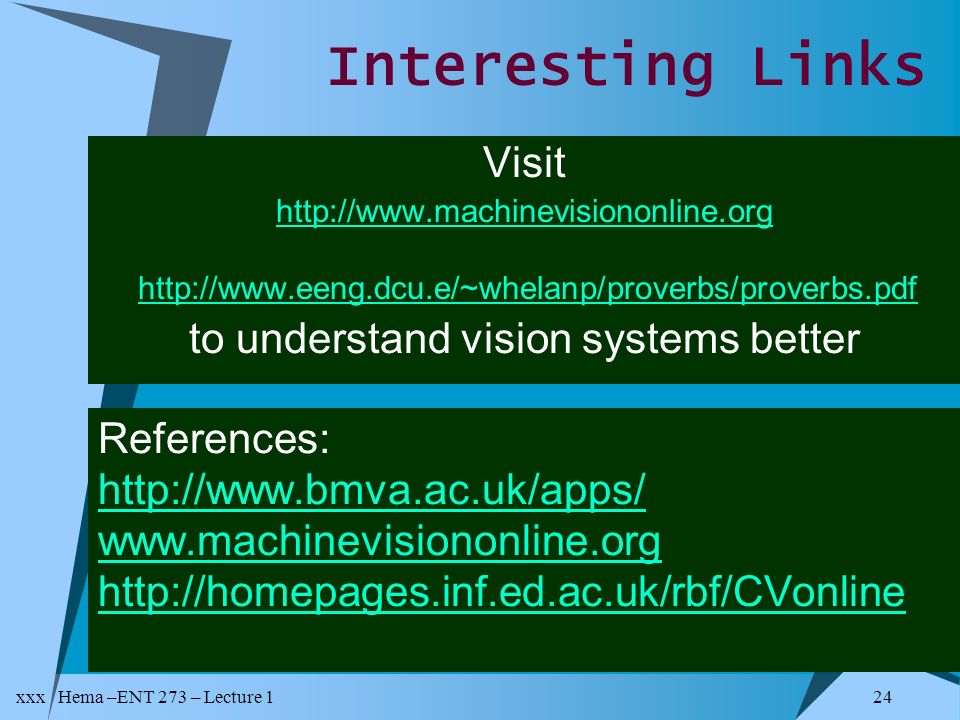 Interesting Links

Visit
http://www.machinevisiononline.org

http://www.eeng.dcu.e/~whelanp/proverbs/proverbs.pdf
to understand vision systems better

References:
http://www.bmva.ac.uk/apps/
www.machinevisiononline.org
http://homepages.inf.ed.ac.uk/rbf/CVonline

xxx Hema –ENT 273 – Lecture 1

24